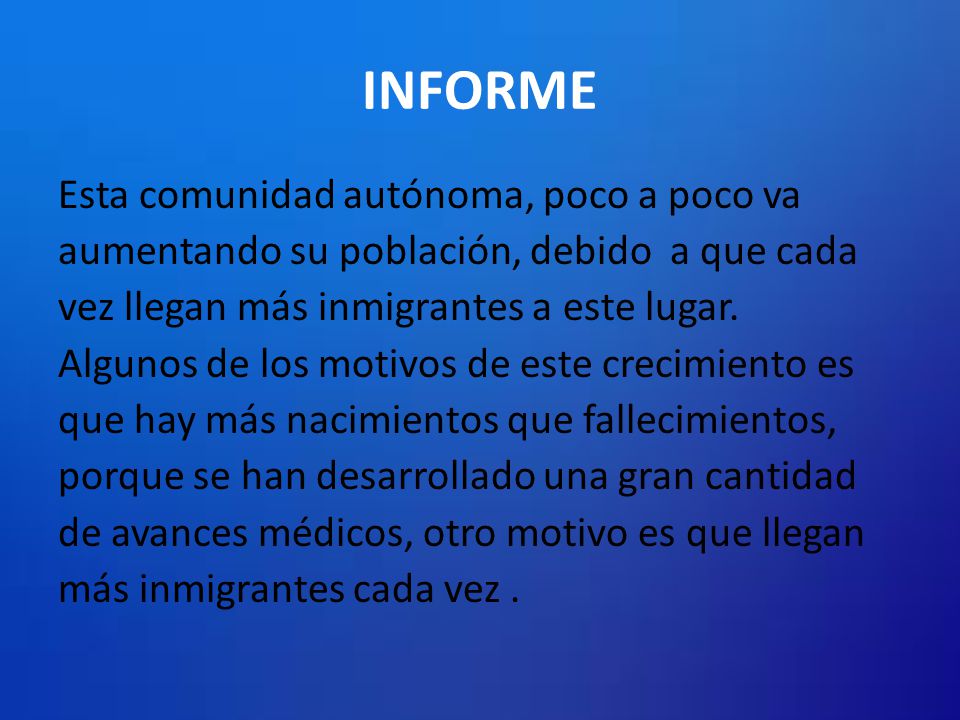 INFORME

Esta comunidad autónoma, poco a poco va aumentando su población, debido  a que cada vez llegan más inmigrantes a este lugar. Algunos de los motivos de este crecimiento es que hay más nacimientos que fallecimientos, porque se han desarrollado una gran cantidad de avances médicos, otro motivo es que llegan más inmigrantes cada vez .